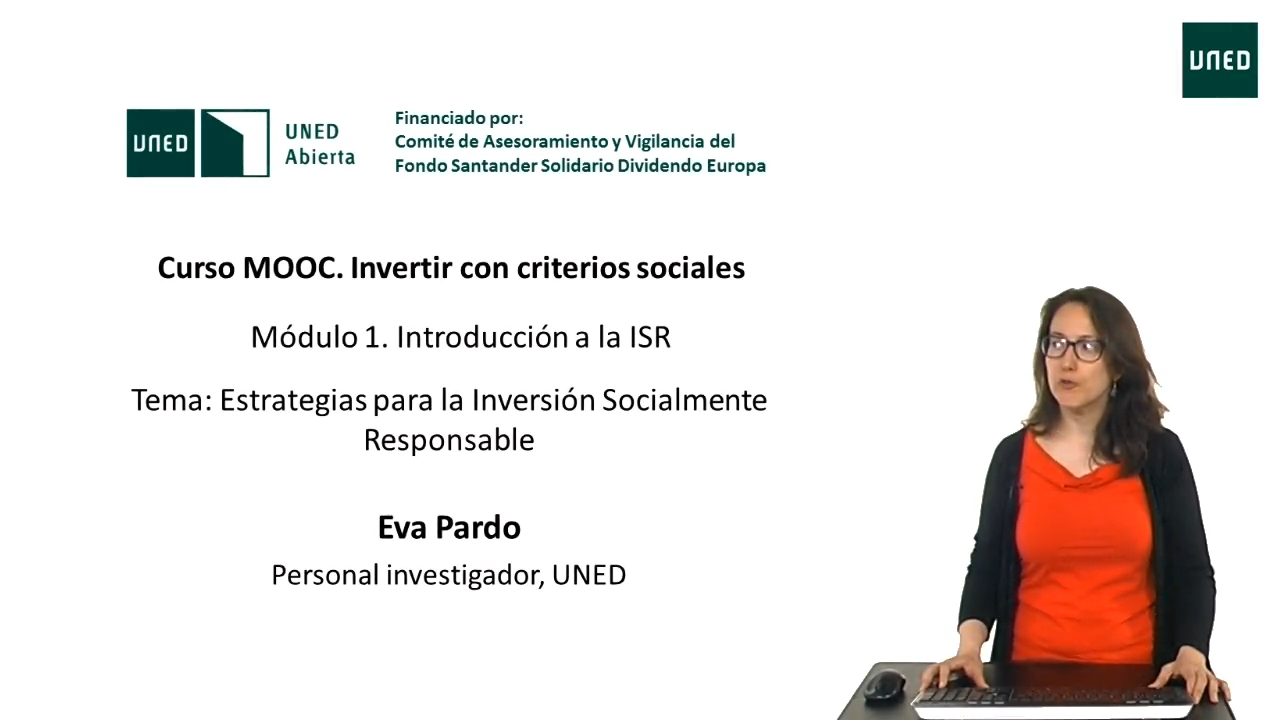 UNED

UNED

UNED Abierta

Financiado por:
Comité de Asesoramiento y Vigilancia del Fondo Santander Solidario Dividendo Europa

Curso MOOC. Invertir con criterios sociales

Módulo 1. Introducción a la ISR

Tema: Estrategias para la Inversión Socialmente Responsable

Eva Pardo

Personal investigador, UNED